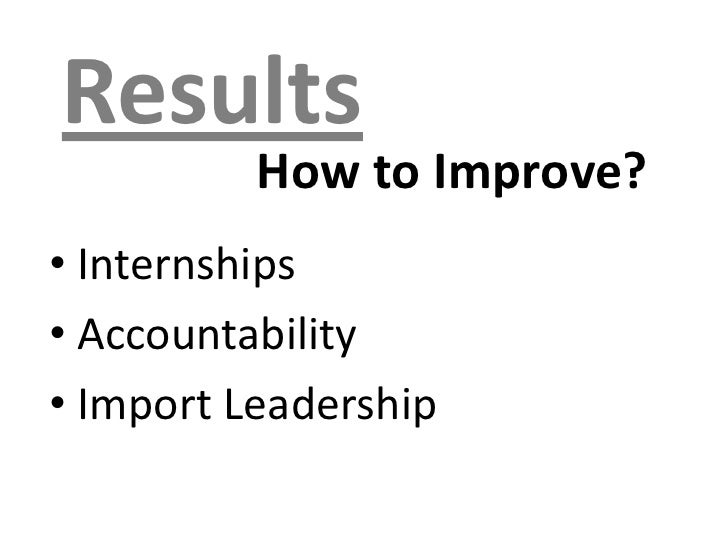 Results

How to Improve?

• Internships
• Accountability
• Import Leadership